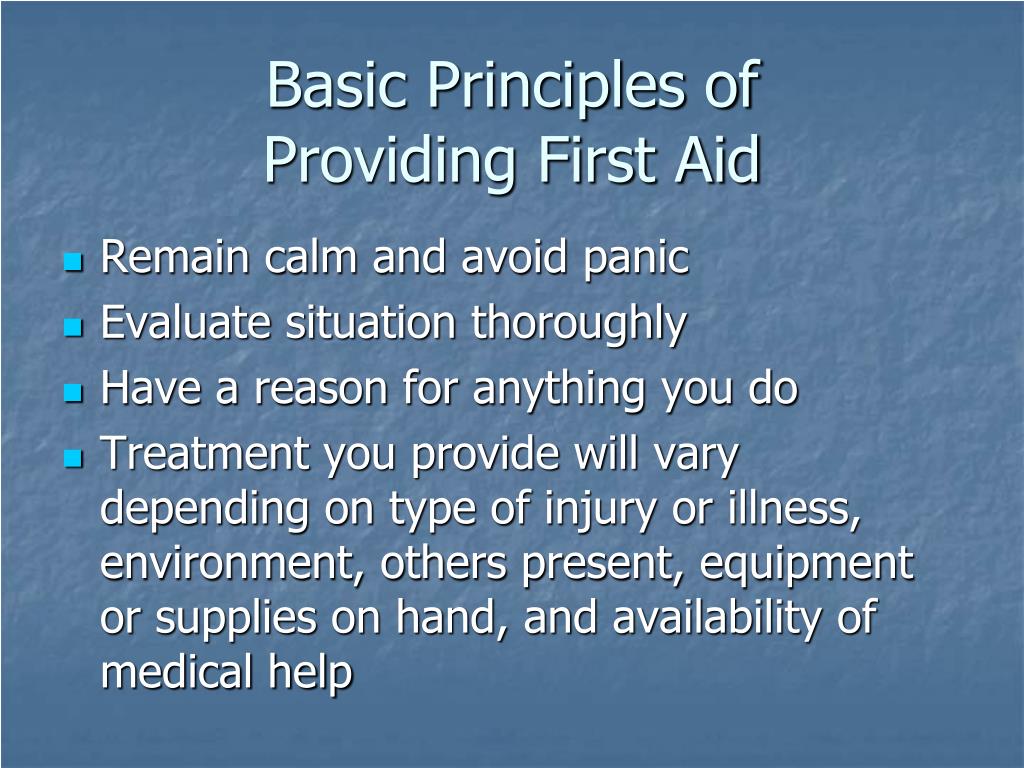 Basic Principles of Providing First Aid

- Remain calm and avoid panic
- Evaluate situation thoroughly
- Have a reason for anything you do
- Treatment you provide will vary depending on type of injury or illness, environment, others present, equipment or supplies on hand, and availability of medical help